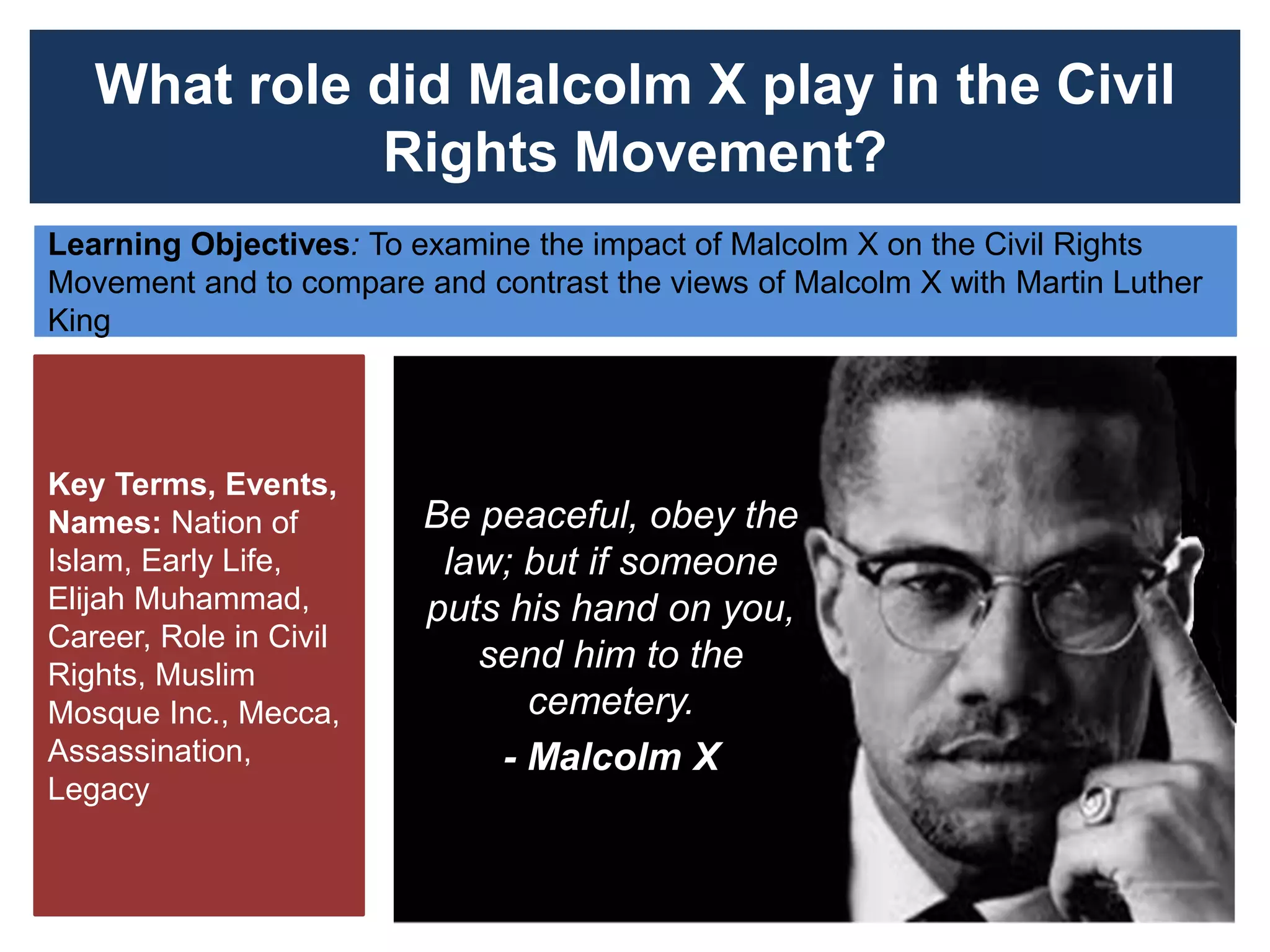 What role did Malcolm X play in the Civil Rights Movement?

Learning Objectives: To examine the impact of Malcolm X on the Civil Rights Movement and to compare and contrast the views of Malcolm X with Martin Luther King

Key Terms, Events, Names: Nation of Islam, Early Life, Elijah Muhammad, Career, Role in Civil Rights, Muslim Mosque Inc., Mecca, Assassination, Legacy

Be peaceful, obey the law; but if someone puts his hand on you, send him to the cemetery.
- Malcolm X